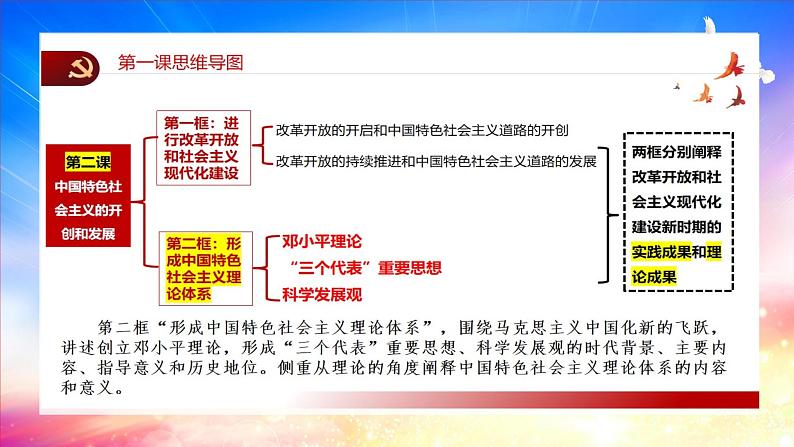 第一课思维导图

第二课 中国特色社会主义的开创和发展

第一框：进行改革开放和社会主义现代化建设

改革开放的开启和中国特色社会主义道路的开创

改革开放的持续推进和中国特色社会主义道路的发展

第二框：形成中国特色社会主义理论体系

邓小平理论

“三个代表”重要思想

科学发展观

两框分别阐释改革开放和社会主义现代化建设新时期的实践成果和理论成果

第二框“形成中国特色社会主义理论体系”，围绕马克思主义中国化新的飞跃，讲述创立邓小平理论，形成“三个代表”重要思想、科学发展观的时代背景、主要内容、指导意义和历史地位。侧重从理论的角度阐释中国特色社会主义理论体系的内容和意义。